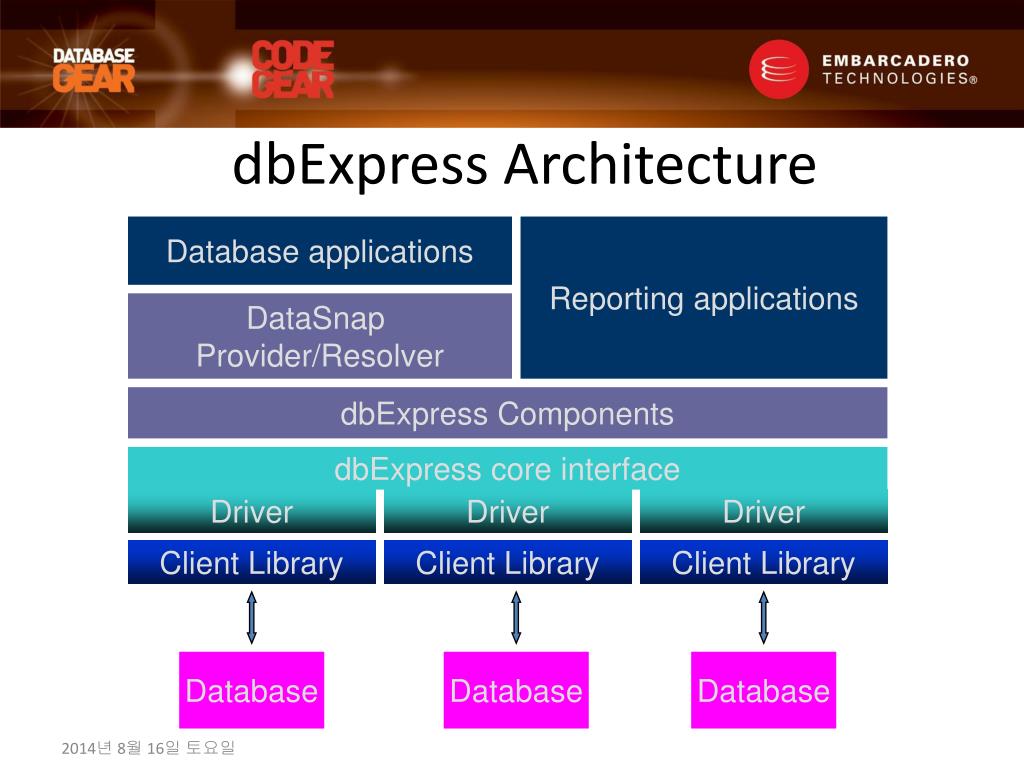 DATABASE GEAR

CODE GEAR

EMBARCADERO TECHNOLOGIES®

dbExpress Architecture

Database applications

DataSnap Provider/Resolver

Reporting applications

dbExpress Components

dbExpress core interface

Driver

Driver

Driver

Client Library

Client Library

Client Library

Database

Database

Database

2014년 8월 16일 토요일